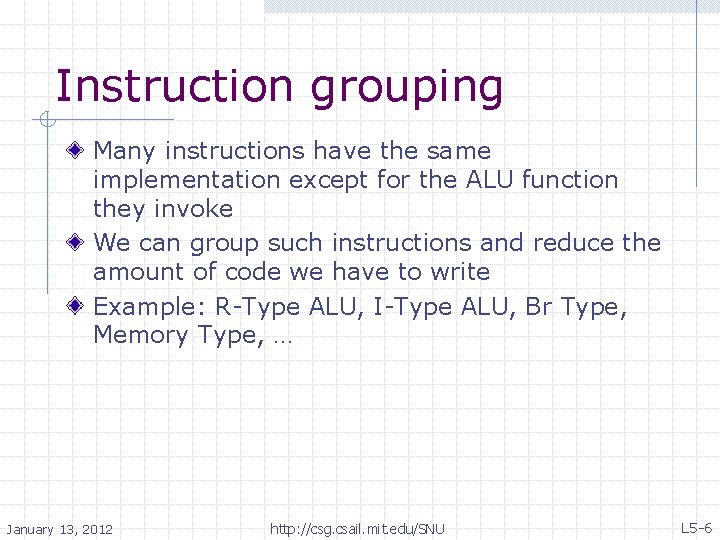 Instruction grouping

Many instructions have the same implementation except for the ALU function they invoke

We can group such instructions and reduce the amount of code we have to write

Example: R-Type ALU, I-Type ALU, Br Type, Memory Type, …

January 13, 2012

http://csg.csail.mit.edu/SNU

L5-6